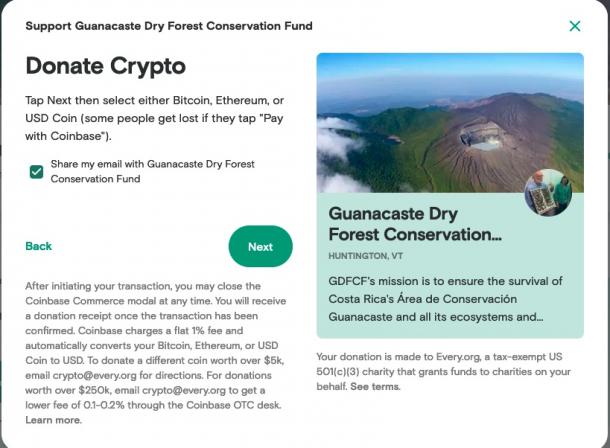 Support Guanacaste Dry Forest Conservation Fund

×

Donate Crypto

Tap Next then select either Bitcoin, Ethereum, or USD Coin (some people get lost if they tap "Pay with Coinbase").

Share my email with Guanacaste Dry Forest Conservation Fund

Back

Next

After initiating your transaction, you may close the Coinbase Commerce modal at any time. You will receive a donation receipt once the transaction has been confirmed. Coinbase charges a flat 1% fee and automatically converts your Bitcoin, Ethereum, or USD Coin to USD. To donate a different coin worth over $5k, email crypto@every.org for directions. For donations worth over $250k, email crypto@every.org to get a lower fee of 0.1-0.2% through the Coinbase OTC desk. Learn more.

Guanacaste Dry Forest Conservation...

HUNTINGTON, VT

GDFCF's mission is to ensure the survival of Costa Rica's Área de Conservación Guanacaste and all its ecosystems and...

Your donation is made to Every.org, a tax-exempt US 501(c)(3) charity that grants funds to charities on your behalf. See terms.